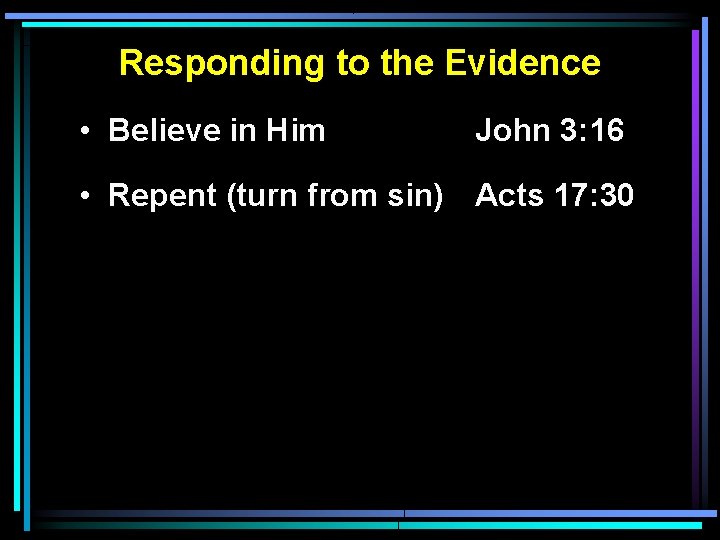 Responding to the Evidence

• Believe in Him John 3:16

• Repent (turn from sin) Acts 17:30